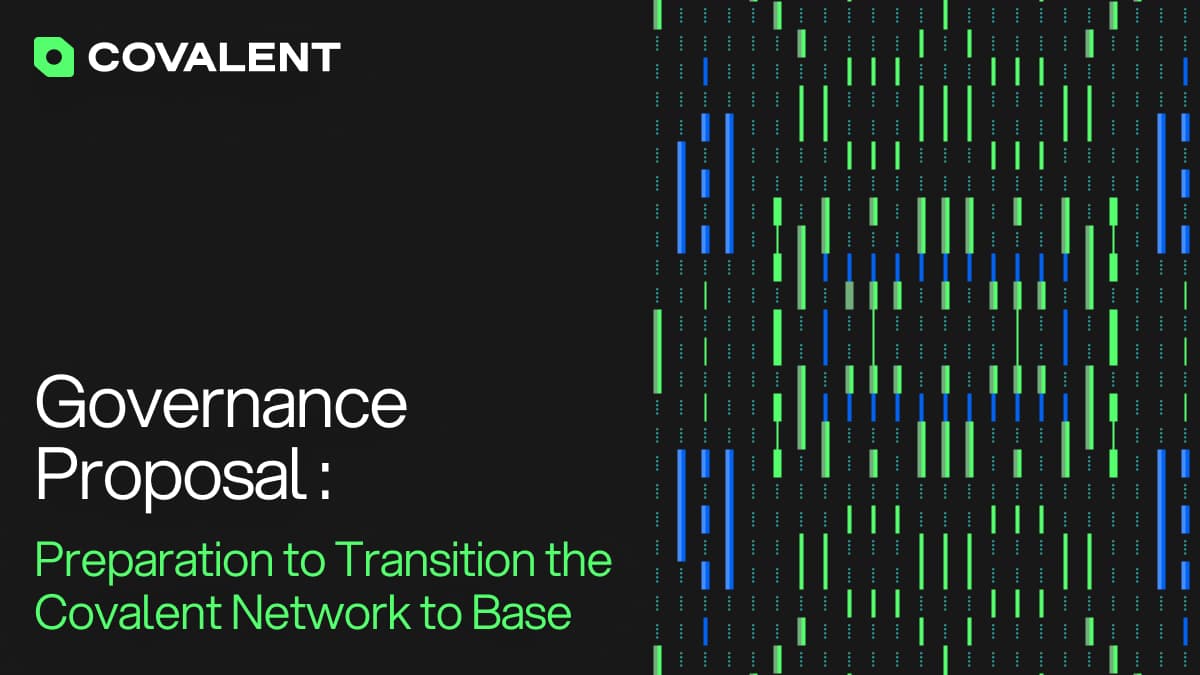 COVALENT

Governance Proposal :

Preparation to Transition the Covalent Network to Base